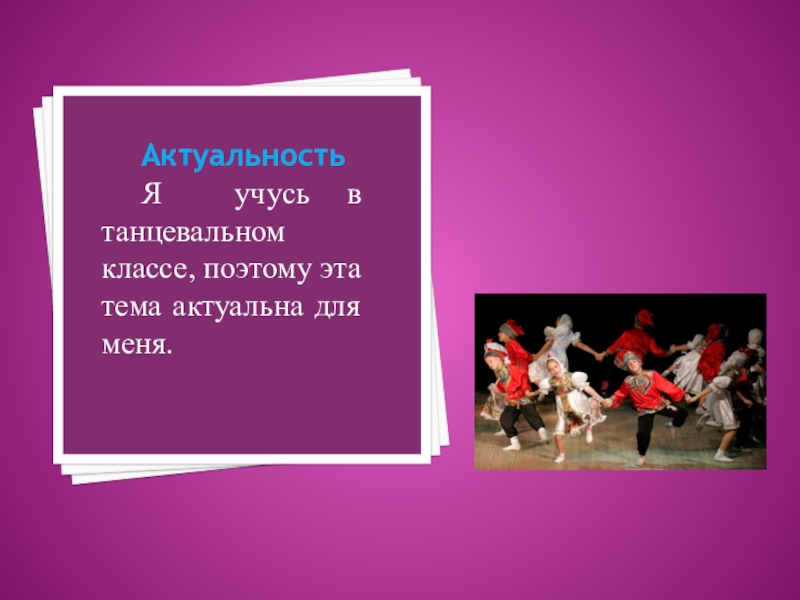 Актуальность

Я учусь в танцевальном классе, поэтому эта тема актуальна для меня.